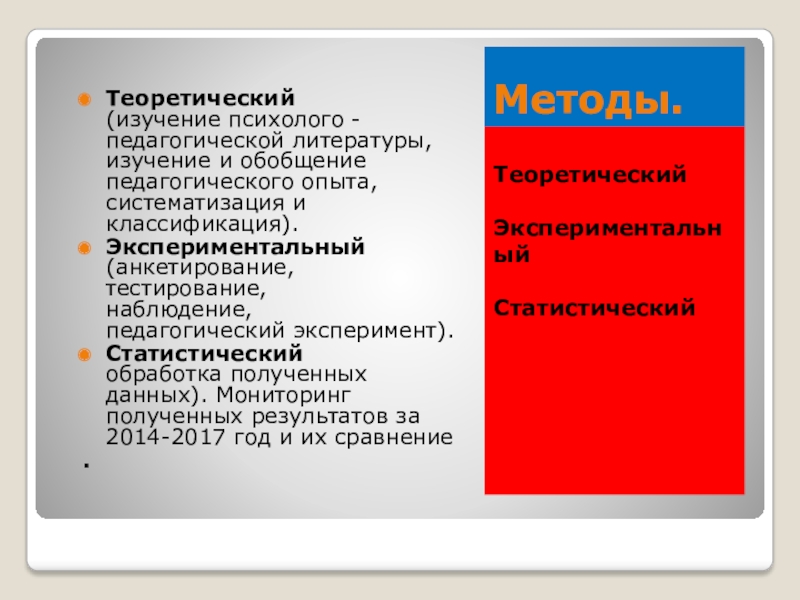 Теоретический (изучение психолого - педагогической литературы, изучение и обобщение педагогического опыта, систематизация и классификация).

Экспериментальный (анкетирование, тестирование, наблюдение, педагогический эксперимент).

Статистический обработка полученных данных). Мониторинг полученных результатов за 2014-2017 год и их сравнение

.

Методы.

Теоретический

Экспериментальный

Статистический